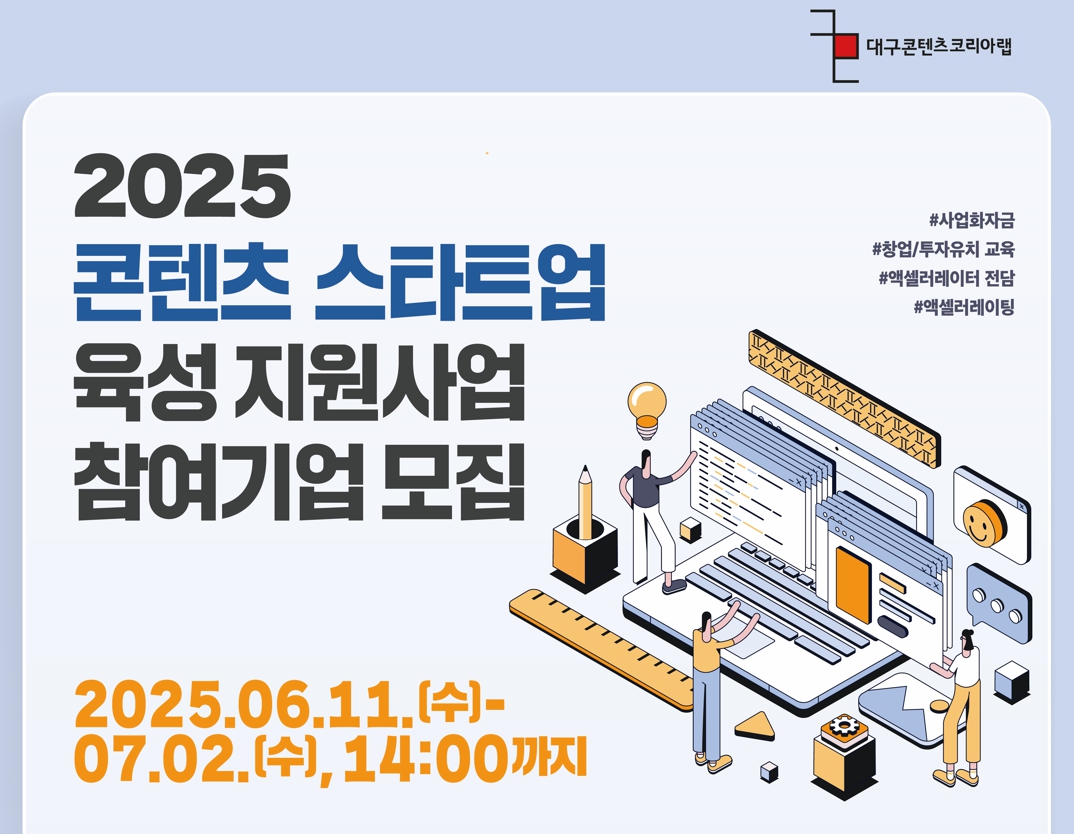 대구콘텐츠코리아랩

2025
콘텐츠 스타트업
육성 지원사업
참여기업 모집

#사업화자금
#창업/투자유치 교육
#액셀러레이터 전담
#액셀러레이팅

2025.06.11.(수)-
07.02.(수), 14:00까지